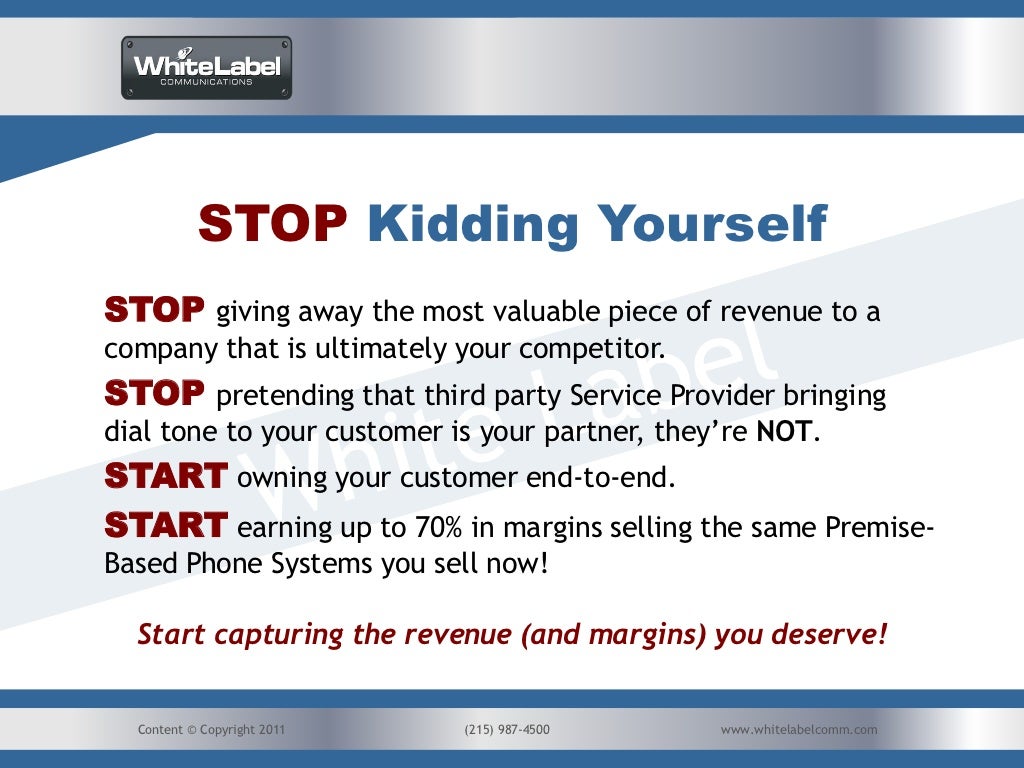 WhiteLabel
COMMUNICATIONS

STOP Kidding Yourself

STOP giving away the most valuable piece of revenue to a company that is ultimately your competitor.

STOP pretending that third party Service Provider bringing dial tone to your customer is your partner, they're NOT.

START owning your customer end-to-end.

START earning up to 70% in margins selling the same Premise-Based Phone Systems you sell now!

Start capturing the revenue (and margins) you deserve!

White Label

Content © Copyright 2011
(215) 987-4500
www.whitelabelcomm.com